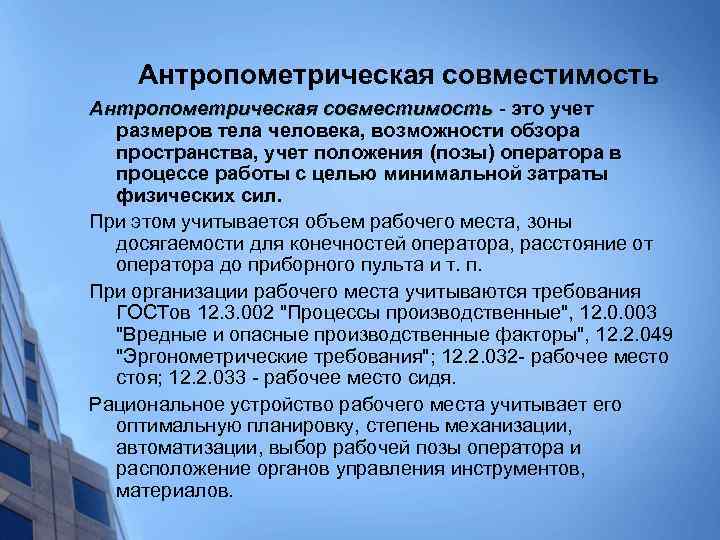 Антропометрическая совместимость

Антропометрическая совместимость - это учет размеров тела человека, возможности обзора пространства, учет положения (позы) оператора в процессе работы с целью минимальной затраты физических сил.

При этом учитывается объем рабочего места, зоны досягаемости для конечностей оператора, расстояние от оператора до приборного пульта и т. п.

При организации рабочего места учитываются требования ГОСТов 12.3.002 "Процессы производственные", 12.0.003 "Вредные и опасные производственные факторы", 12.2.049 "Эргонометрические требования"; 12.2.032- рабочее место стоя; 12.2.033 - рабочее место сидя.

Рациональное устройство рабочего места учитывает его оптимальную планировку, степень механизации, автоматизации, выбор рабочей позы оператора и расположение органов управления инструментов, материалов.